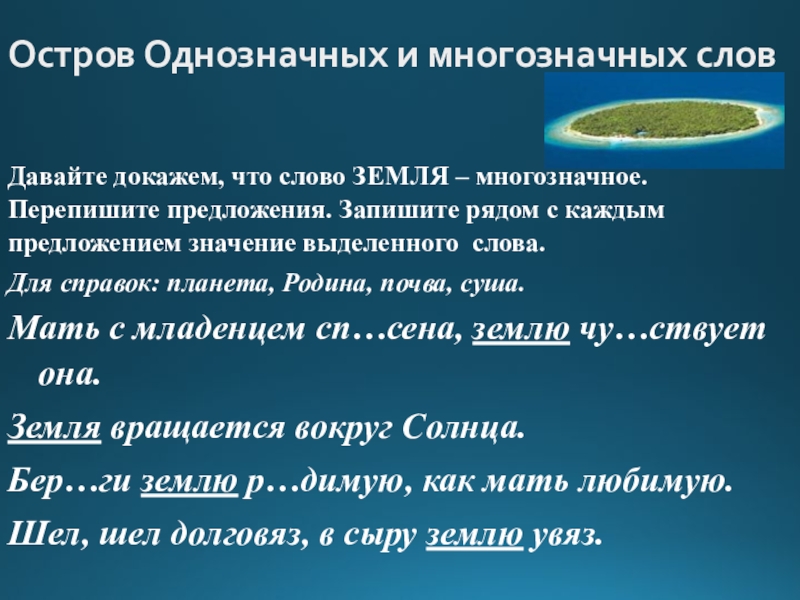 Остров Однозначных и многозначных слов

Давайте докажем, что слово ЗЕМЛЯ – многозначное. Перепишите предложения. Запишите рядом с каждым предложением значение выделенного слова.

Для справок: планета, Родина, почва, суша.

Мать с младенцем сп…сена, землю чу…ствует она.

Земля вращается вокруг Солнца.

Бер…ги землю р…димую, как мать любимую.

Шел, шел долговяз, в сыру землю увяз.